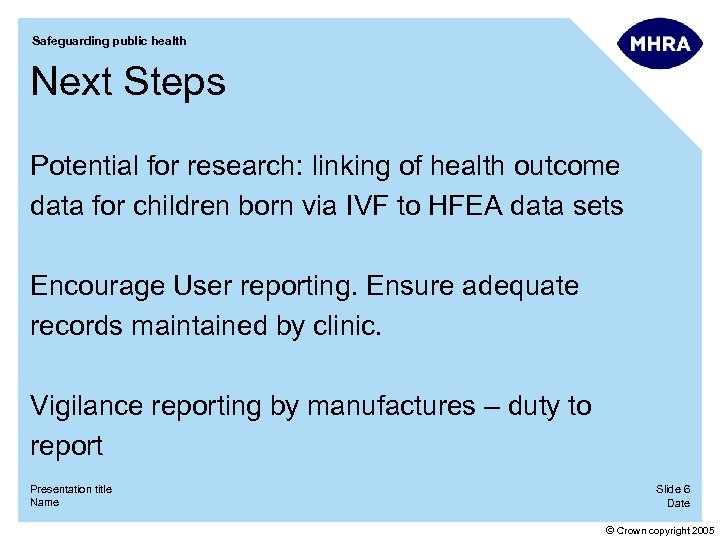 Safeguarding public health

MHRA

Next Steps

Potential for research: linking of health outcome data for children born via IVF to HFEA data sets

Encourage User reporting. Ensure adequate records maintained by clinic.

Vigilance reporting by manufactures – duty to report

Presentation title
Name

Slide 6
Date

© Crown copyright 2005